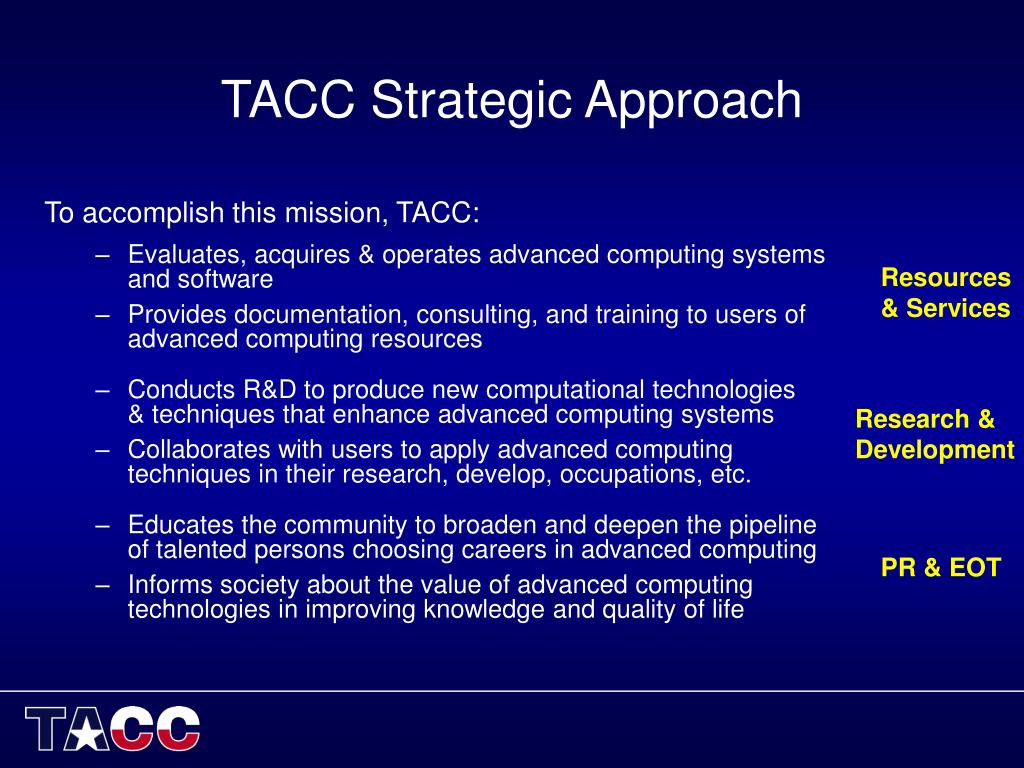 TACC Strategic Approach

To accomplish this mission, TACC:

– Evaluates, acquires & operates advanced computing systems and software
– Provides documentation, consulting, and training to users of advanced computing resources

Resources & Services

– Conducts R&D to produce new computational technologies & techniques that enhance advanced computing systems
– Collaborates with users to apply advanced computing techniques in their research, develop, occupations, etc.

Research & Development

– Educates the community to broaden and deepen the pipeline of talented persons choosing careers in advanced computing
– Informs society about the value of advanced computing technologies in improving knowledge and quality of life

PR & EOT

TACC